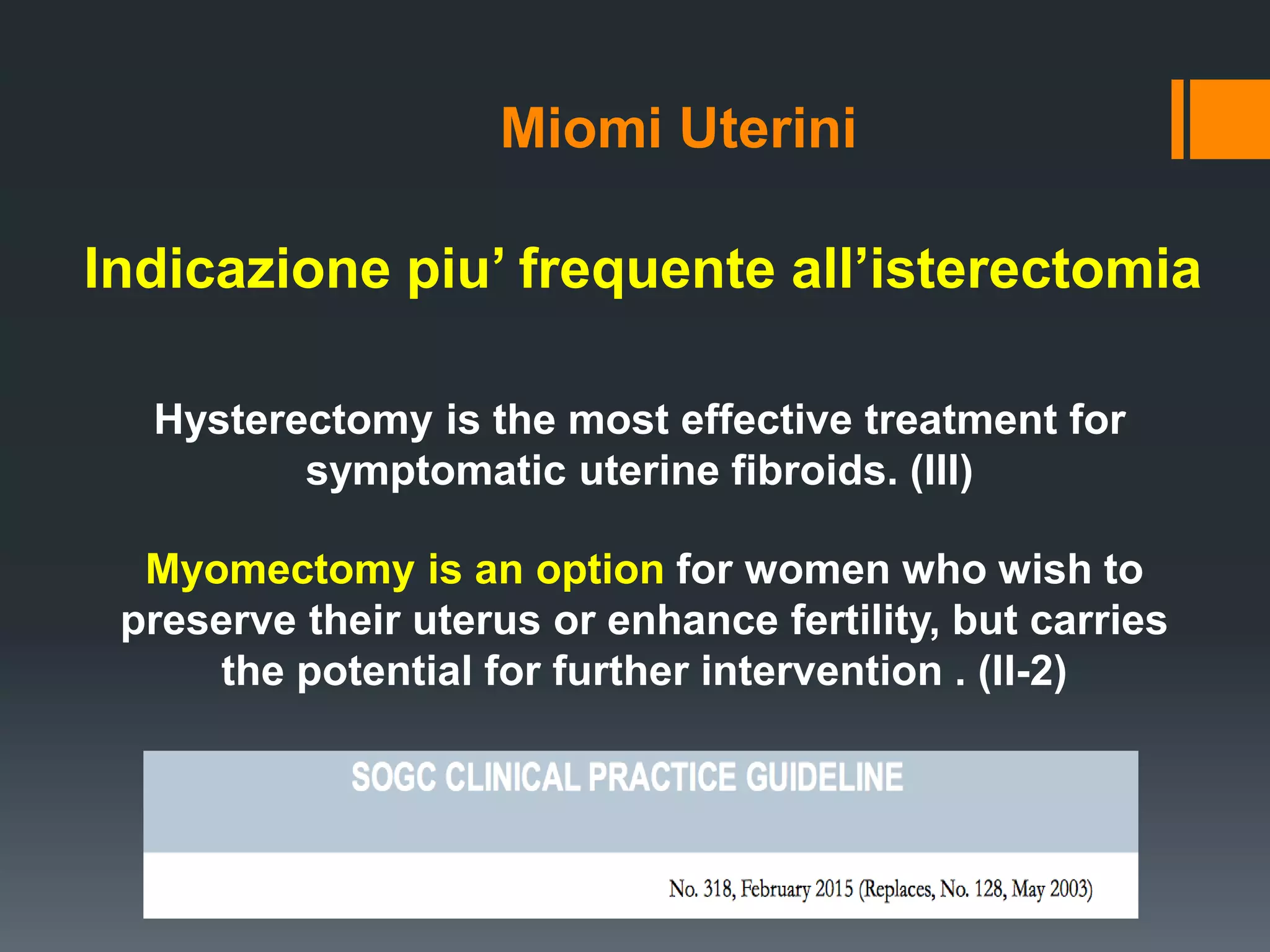 Miomi Uterini

Indicazione piu’ frequente all’isterectomia

Hysterectomy is the most effective treatment for symptomatic uterine fibroids. (III)

Myomectomy is an option for women who wish to preserve their uterus or enhance fertility, but carries the potential for further intervention . (II-2)

SOGC CLINICAL PRACTICE GUIDELINE

No. 318, February 2015 (Replaces, No. 128, May 2003)